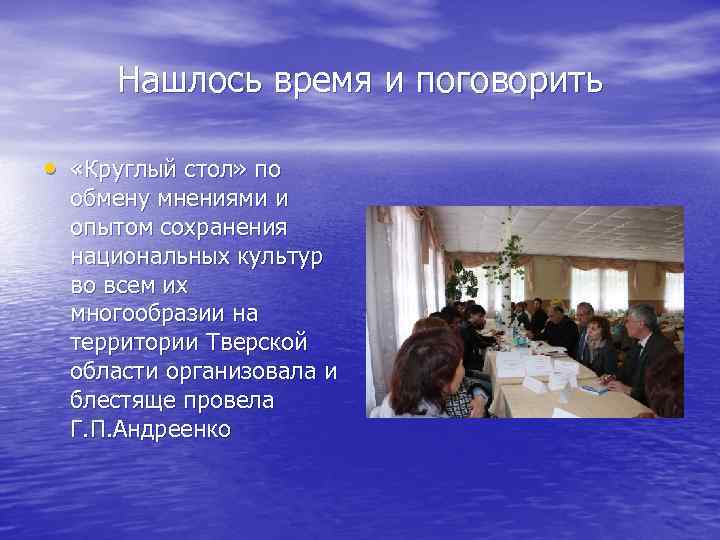 Нашлось время и поговорить

• «Круглый стол» по обмену мнениями и опытом сохранения национальных культур во всем их многообразии на территории Тверской области организовала и блестяще провела Г.П.Андреенко